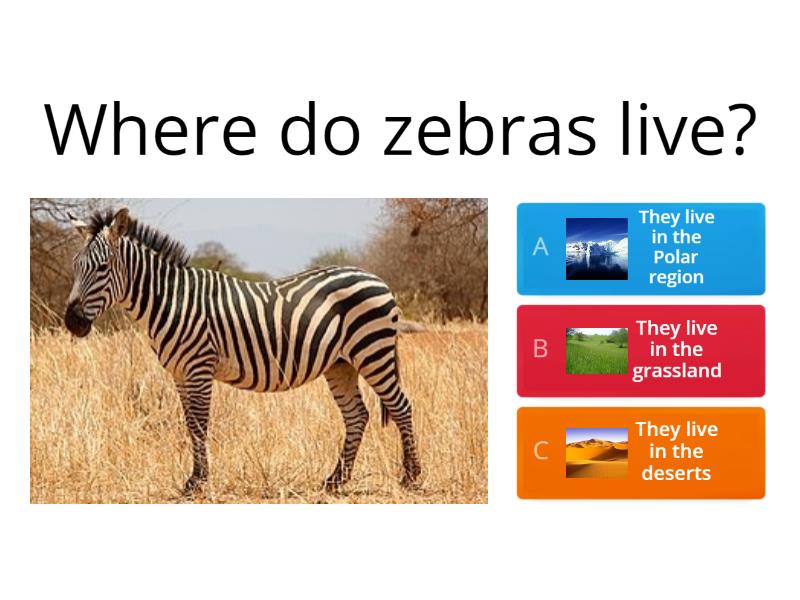 Where do zebras live?

A They live in the Polar region

B They live in the grassland

C They live in the deserts